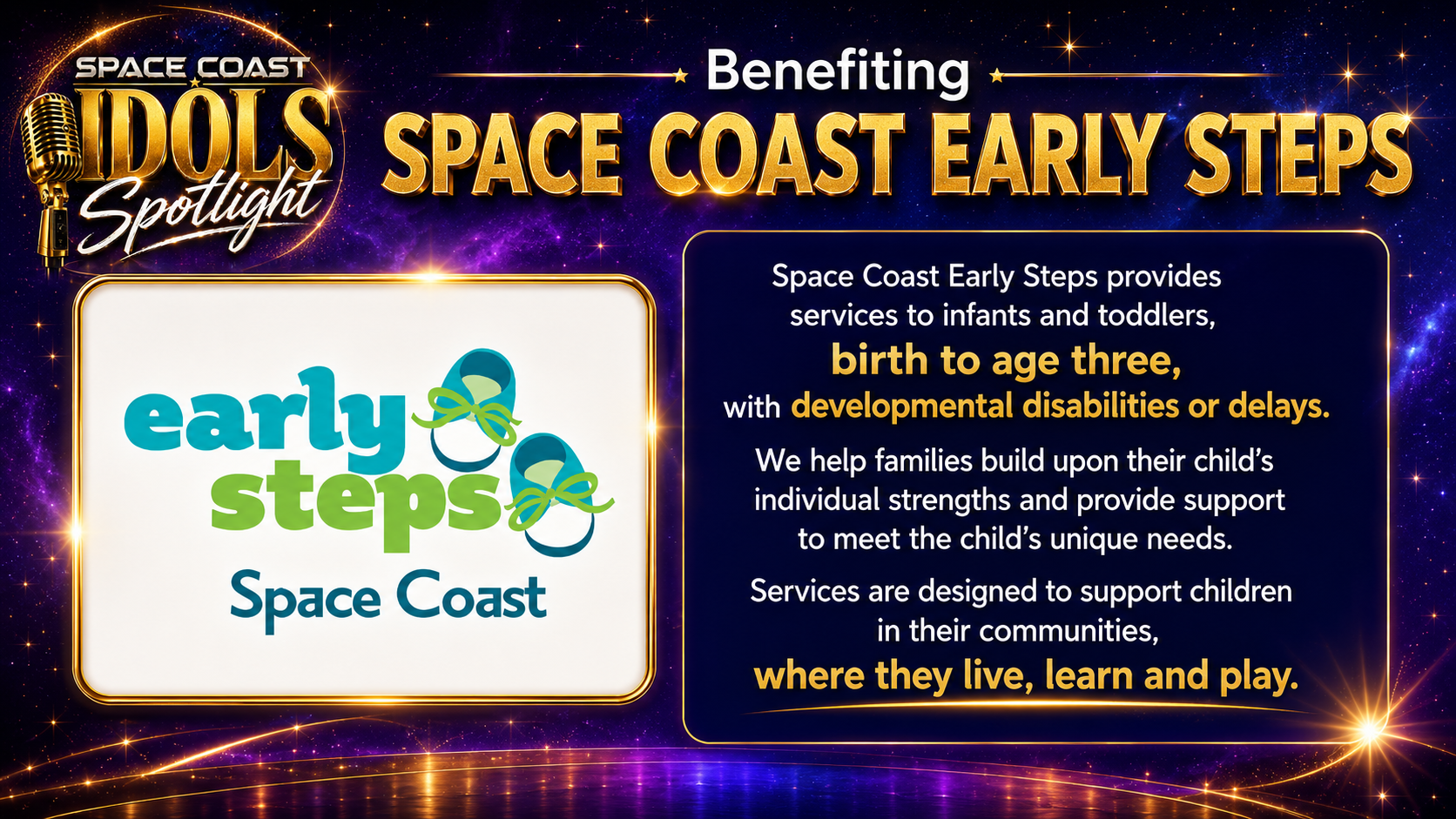 SPACE COAST IDOLS Spotlight

Benefiting
SPACE COAST EARLY STEPS

early steps
Space Coast

Space Coast Early Steps provides services to infants and toddlers, birth to age three, with developmental disabilities or delays.

We help families build upon their child's individual strengths and provide support to meet the child's unique needs.

Services are designed to support children in their communities, where they live, learn and play.